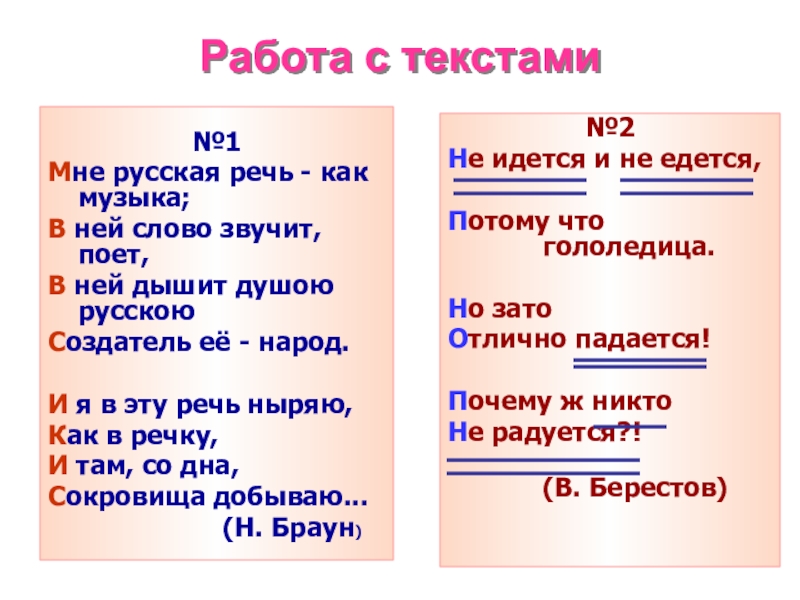 Работа с текстами

№1
Мне русская речь - как музыка;
В ней слово звучит, поет,
В ней дышит душою русскою
Создатель её - народ.

И я в эту речь ныряю,
Как в речку,
И там, со дна,
Сокровища добываю…
(Н. Браун)

№2
Не идется и не едется,

Потому что гололедица.

Но зато
Отлично падается!

Почему ж никто
Не радуется?!
(В. Берестов)